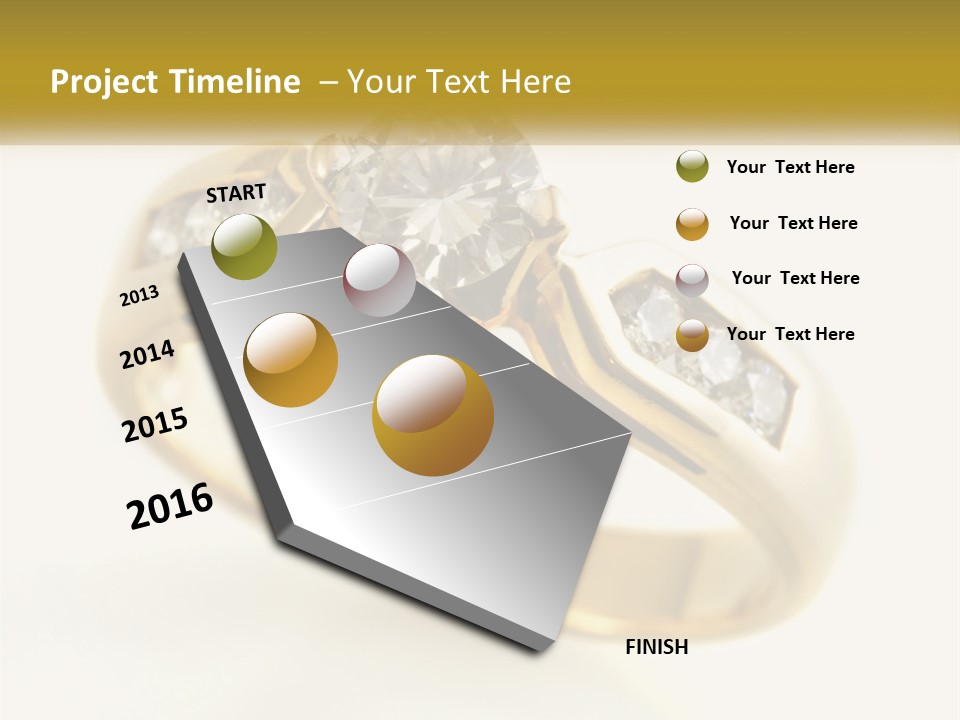 Project Timeline – Your Text Here

START

2013

2014

2015

2016

FINISH

Your Text Here

Your Text Here

Your Text Here

Your Text Here